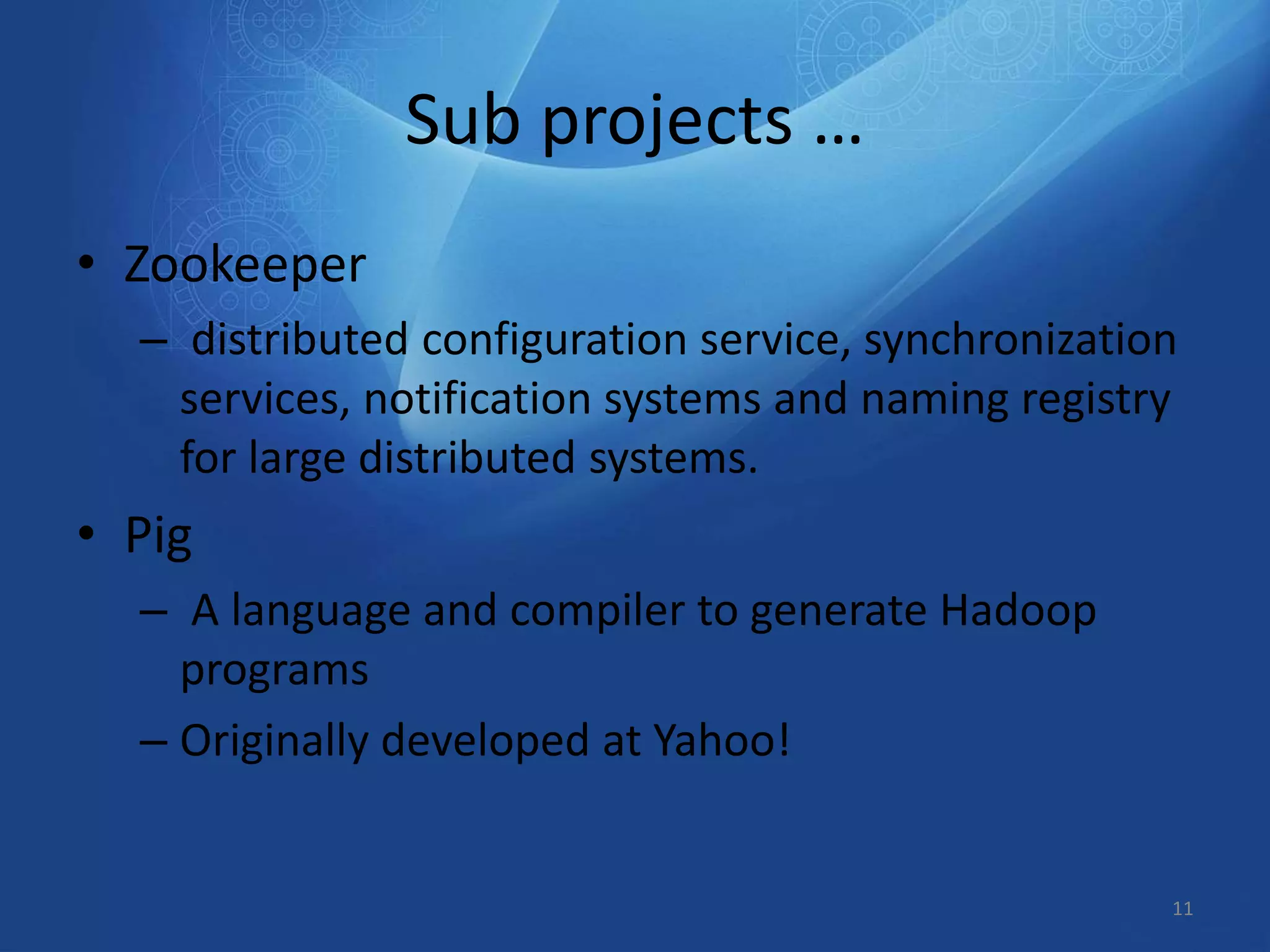 Sub projects …

• Zookeeper
– distributed configuration service, synchronization services, notification systems and naming registry for large distributed systems.

• Pig
– A language and compiler to generate Hadoop programs
– Originally developed at Yahoo!

11